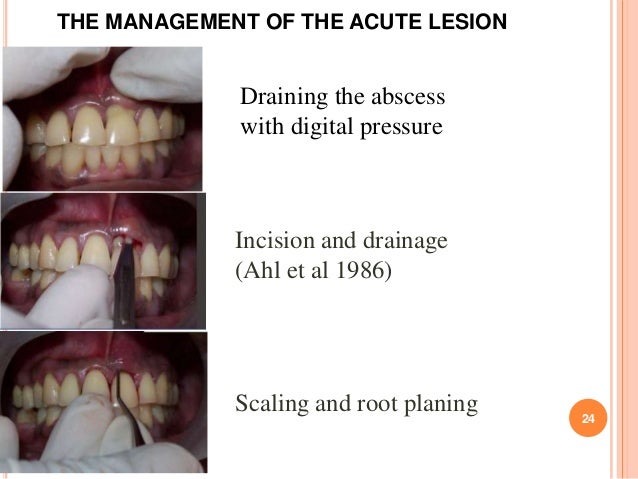 THE MANAGEMENT OF THE ACUTE LESION

Draining the abscess with digital pressure

Incision and drainage (Ahl et al 1986)

Scaling and root planing

24